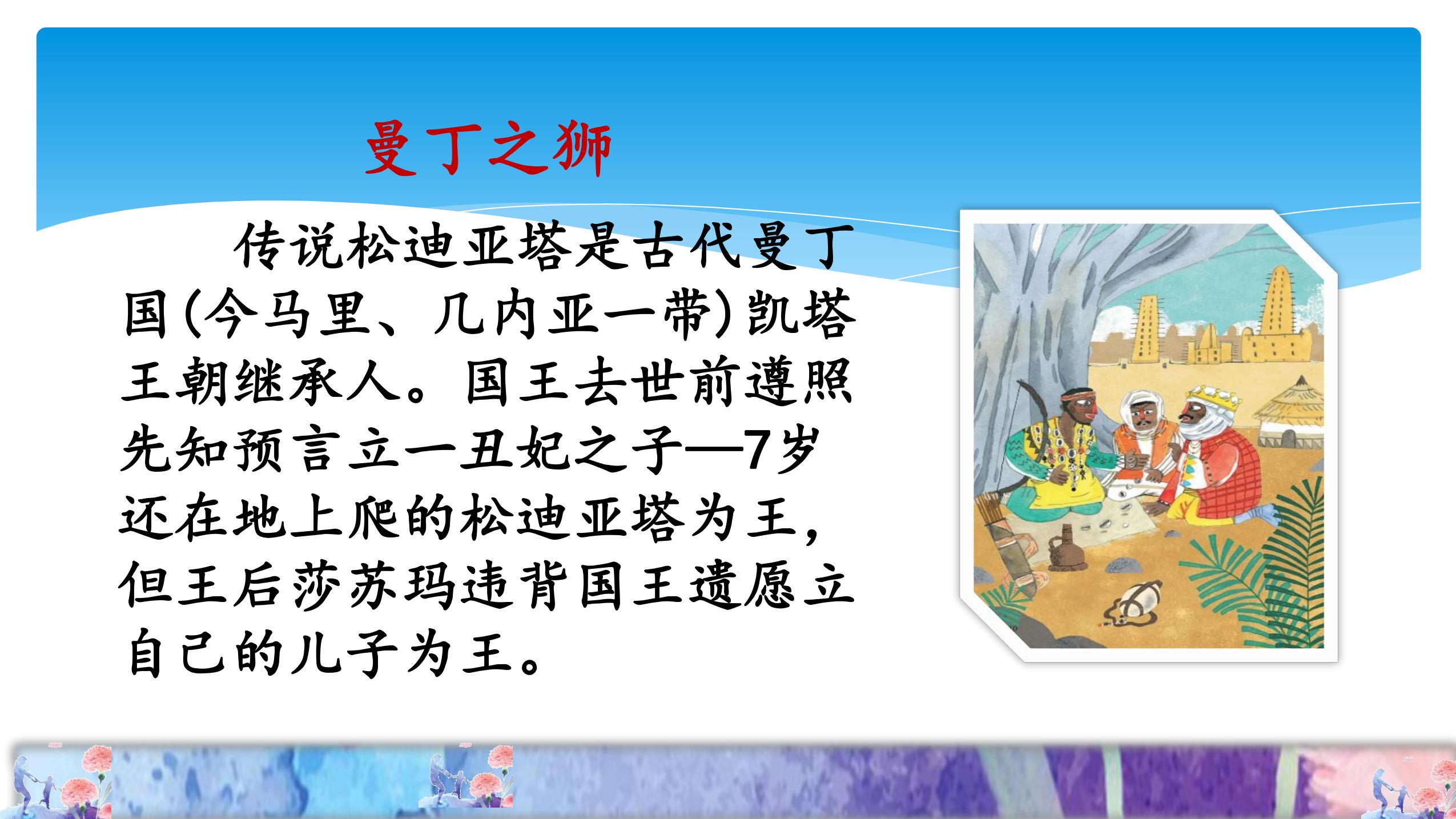 曼丁之狮

传说松迪亚塔是古代曼丁国(今马里、几内亚一带)凯塔王朝继承人。国王去世前遵照先知预言立一丑妃之子—7岁还在地上爬的松迪亚塔为王，但王后莎苏玛违背国王遗愿立自己的儿子为王。